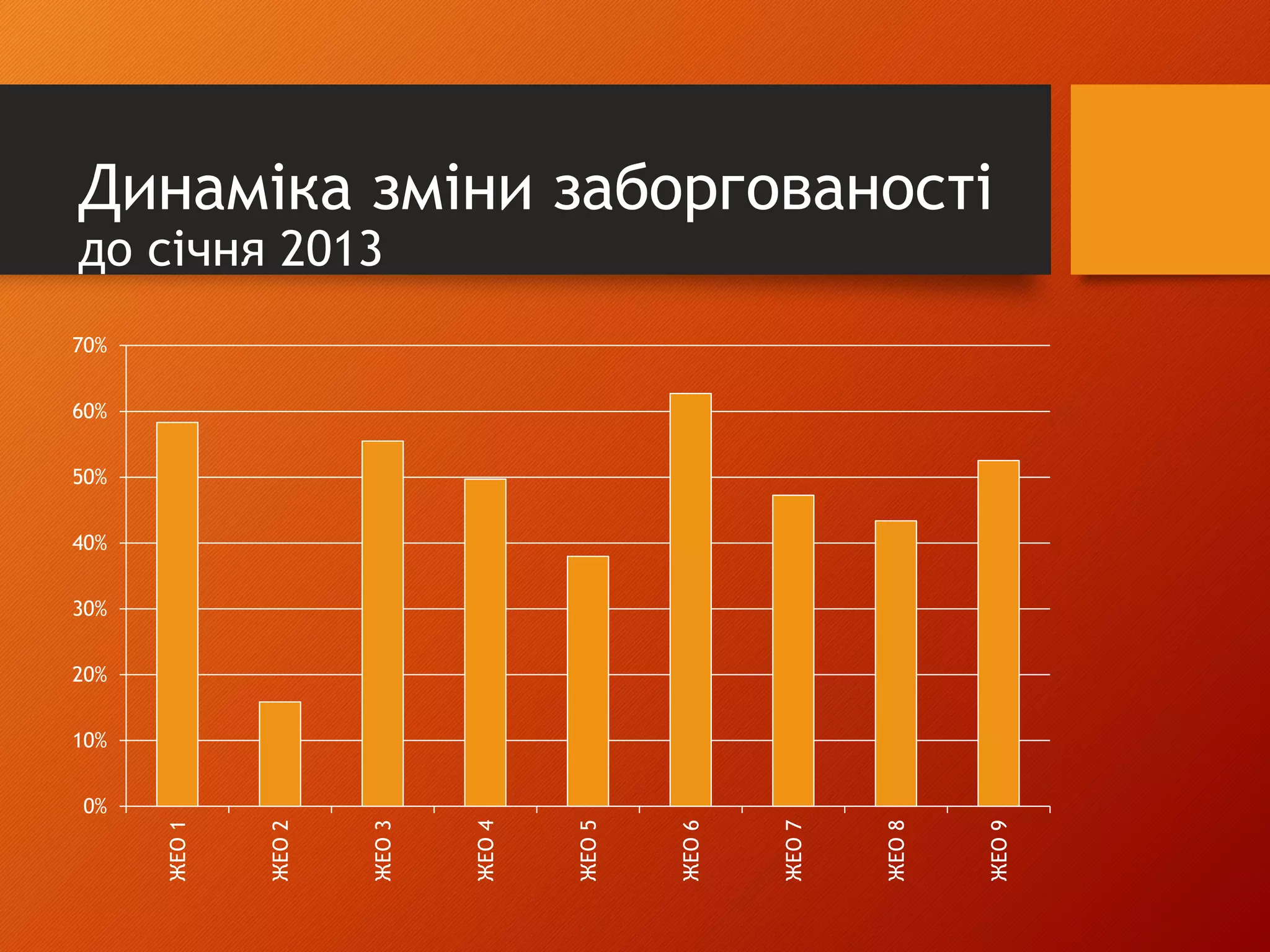 Динаміка зміни заборгованості
до січня 2013

70%
60%
50%
40%
30%
20%
10%
0%

ЖЕО 1
ЖЕО 2
ЖЕО 3
ЖЕО 4
ЖЕО 5
ЖЕО 6
ЖЕО 7
ЖЕО 8
ЖЕО 9